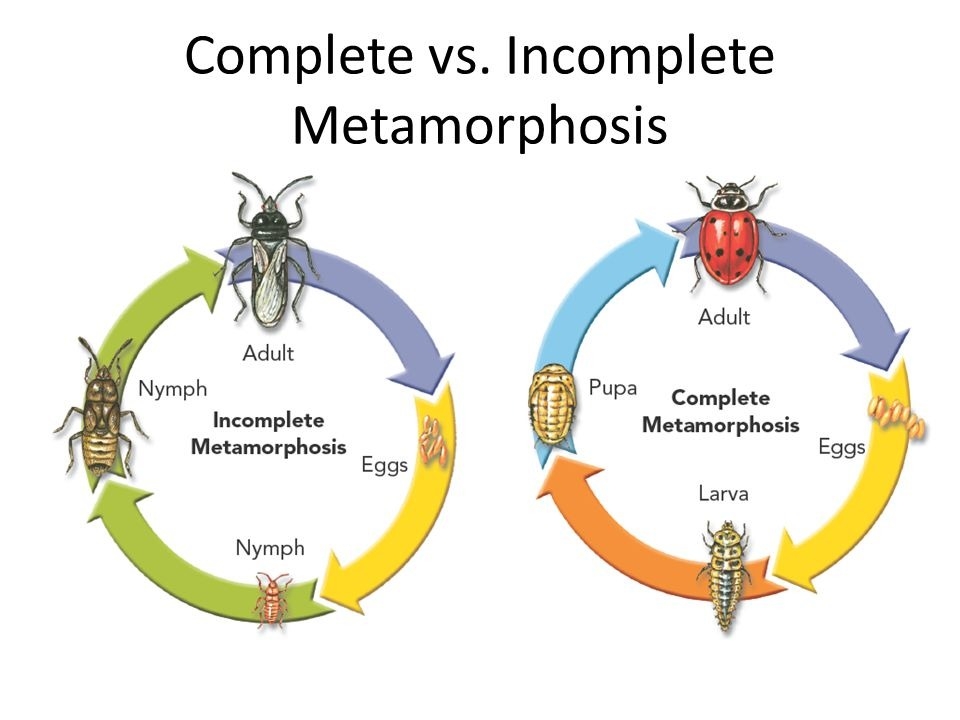 Complete vs. Incomplete Metamorphosis

Adult
Nymph
Incomplete Metamorphosis
Eggs
Nymph

Adult
Pupa
Complete Metamorphosis
Eggs
Larva